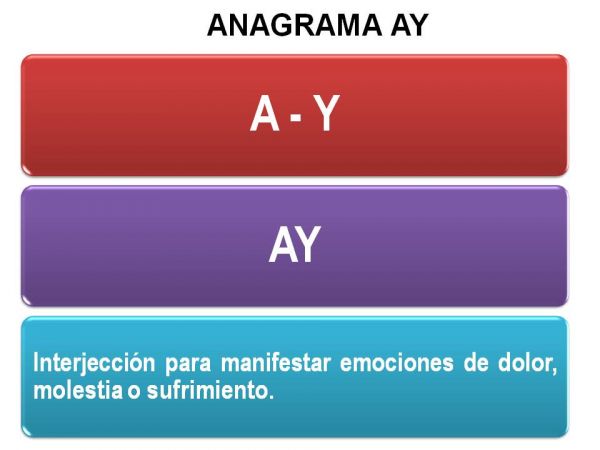 ANAGRAMA AY

A - Y

AY

Interjección para manifestar emociones de dolor, molestia o sufrimiento.